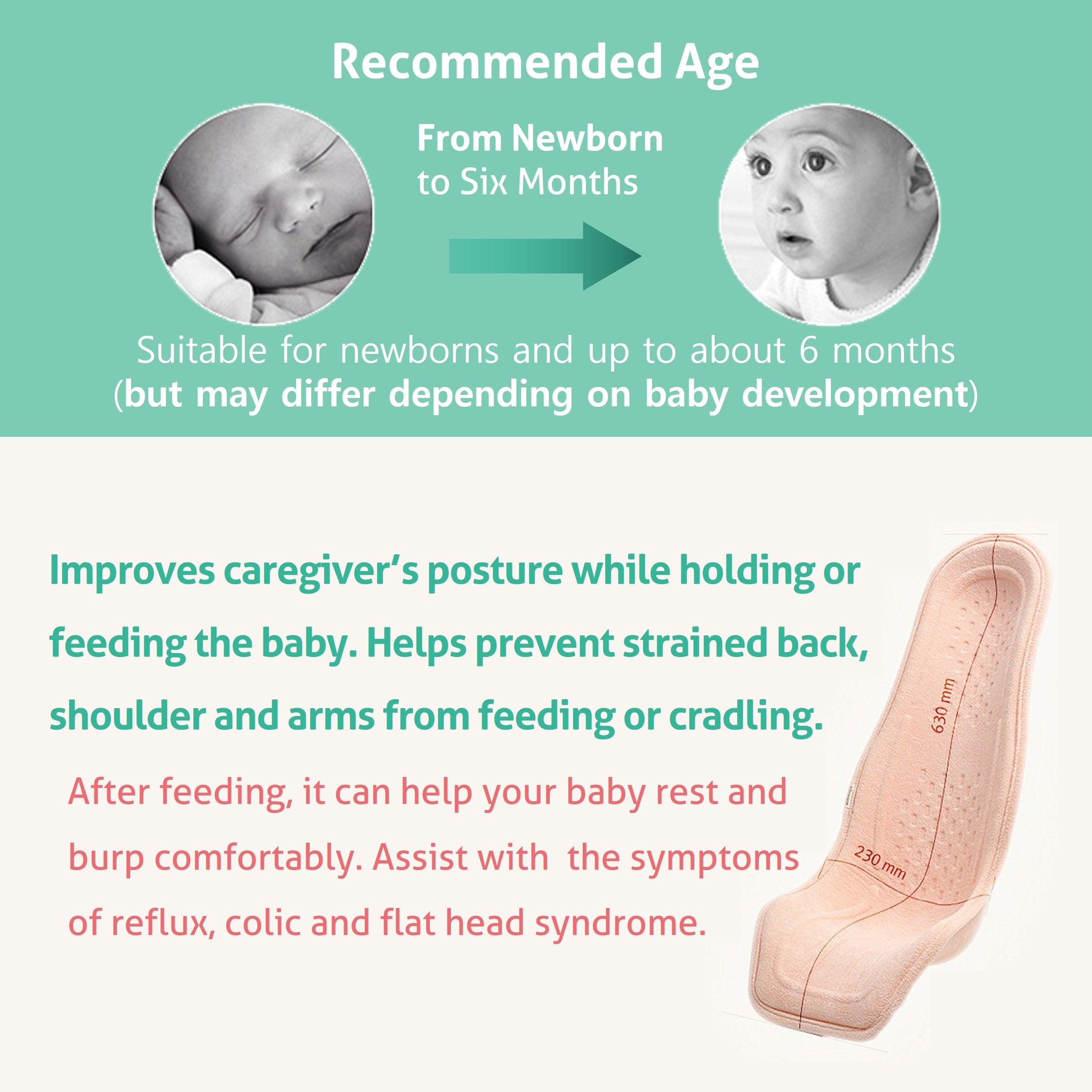 Recommended Age

From Newborn
to Six Months

Suitable for newborns and up to about 6 months
(but may differ depending on baby development)

Improves caregiver's posture while holding or feeding the baby. Helps prevent strained back, shoulder and arms from feeding or cradling.

After feeding, it can help your baby rest and burp comfortably. Assist with the symptoms of reflux, colic and flat head syndrome.

630 mm

230 mm